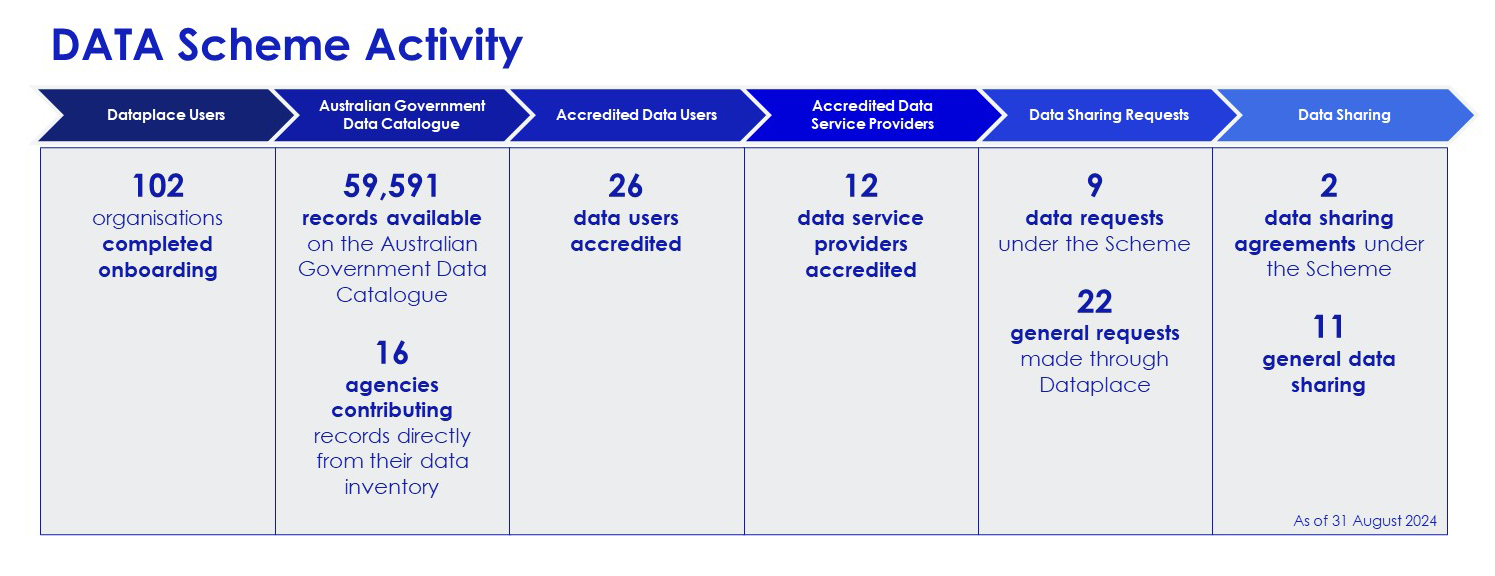 DATA Scheme Activity

Dataplace Users

102
organisations completed onboarding

Australian Government Data Catalogue

59,591
records available on the Australian Government Data Catalogue

16
agencies contributing records directly from their data inventory

Accredited Data Users

26
data users accredited

Accredited Data Service Providers

12
data service providers accredited

Data Sharing Requests

9
data requests under the Scheme

22
general requests made through Dataplace

Data Sharing

2
data sharing agreements under the Scheme

11
general data sharing

As of 31 August 2024